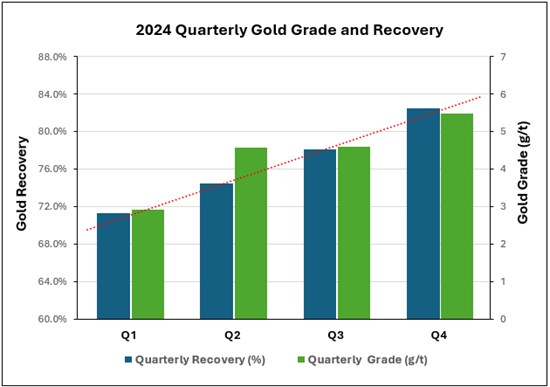 2024 Quarterly Gold Grade and Recovery

Gold Recovery

88.0%
84.0%
80.0%
76.0%
72.0%
68.0%
64.0%
60.0%

Gold Grade (g/t)

7
6
5
4
3
2
1
0

Q1
Q2
Q3
Q4

Quarterly Recovery (%)
Quarterly Grade (g/t)